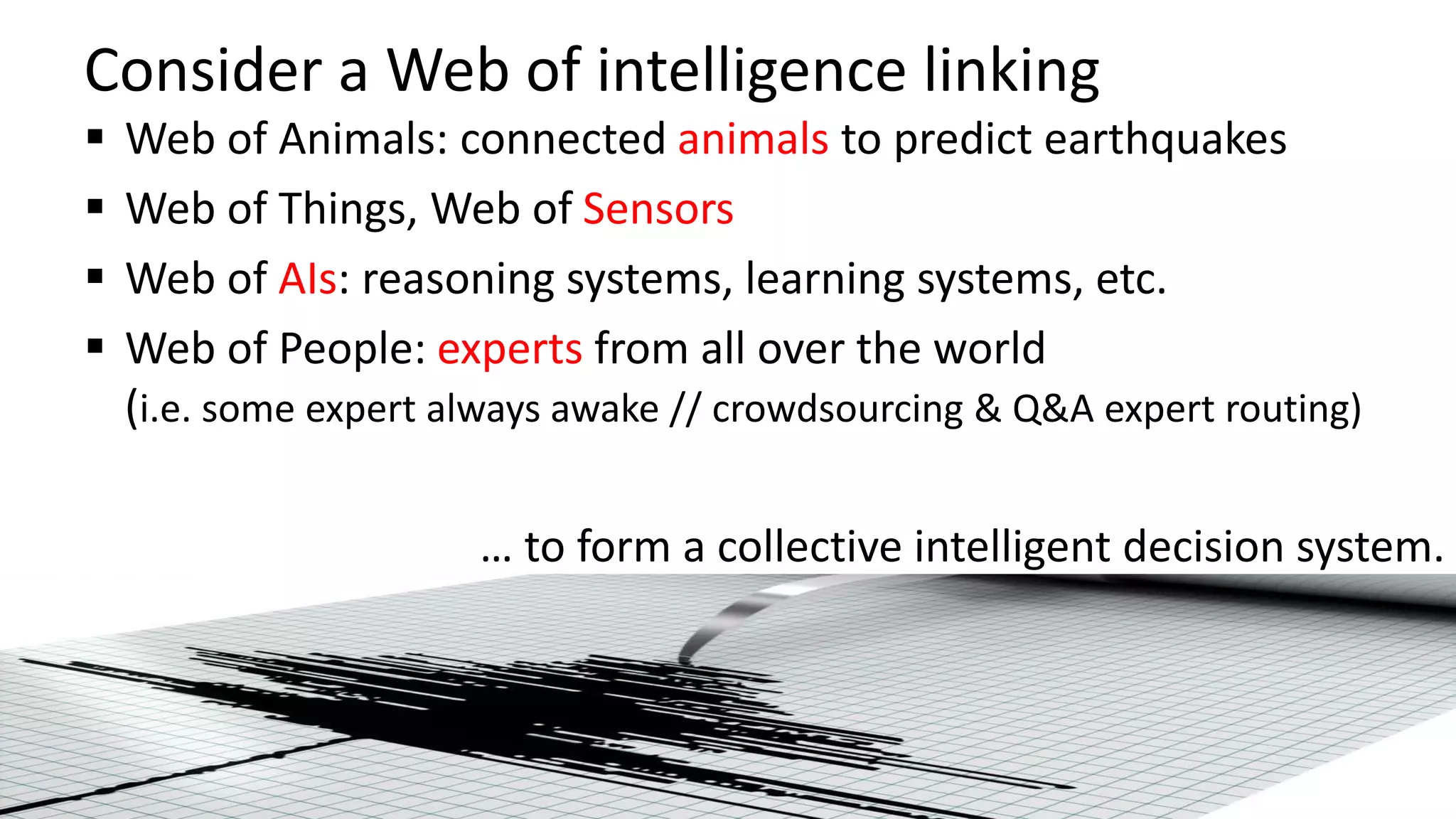 Consider a Web of intelligence linking

▪ Web of Animals: connected animals to predict earthquakes

▪ Web of Things, Web of Sensors

▪ Web of AIs: reasoning systems, learning systems, etc.

▪ Web of People: experts from all over the world
(i.e. some expert always awake // crowdsourcing & Q&A expert routing)

… to form a collective intelligent decision system.